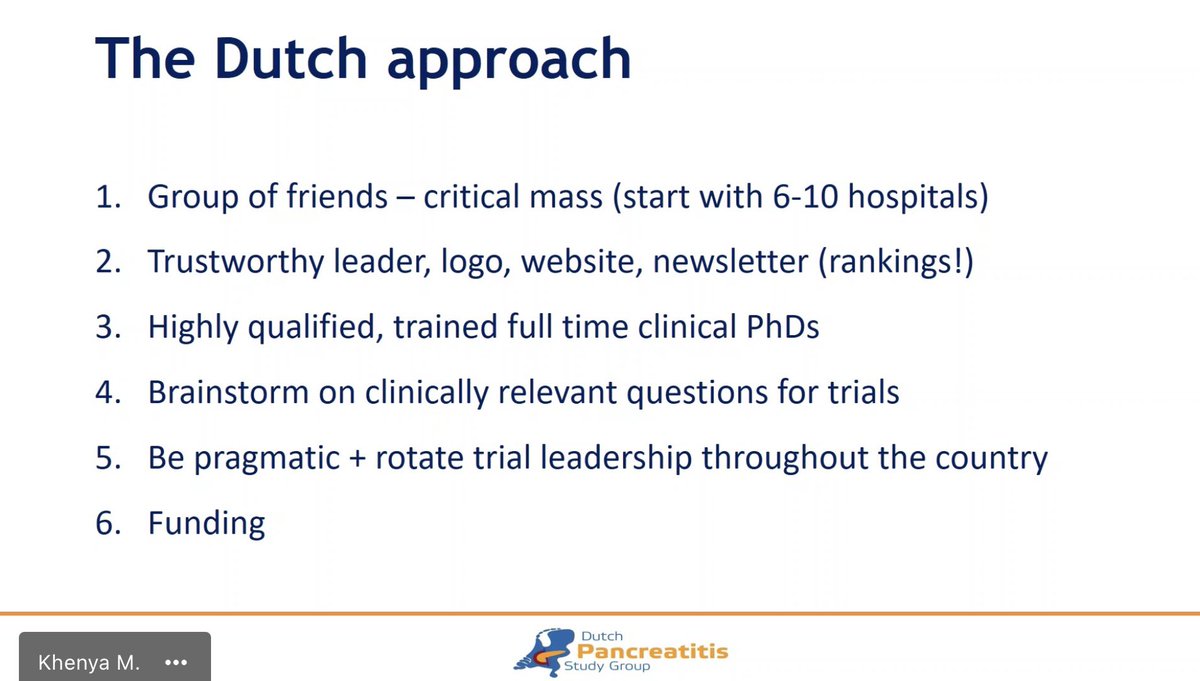 The Dutch approach

1. Group of friends – critical mass (start with 6-10 hospitals)
2. Trustworthy leader, logo, website, newsletter (rankings!)
3. Highly qualified, trained full time clinical PhDs
4. Brainstorm on clinically relevant questions for trials
5. Be pragmatic + rotate trial leadership throughout the country
6. Funding

Khenya M. •••

Dutch Pancreatitis Study Group